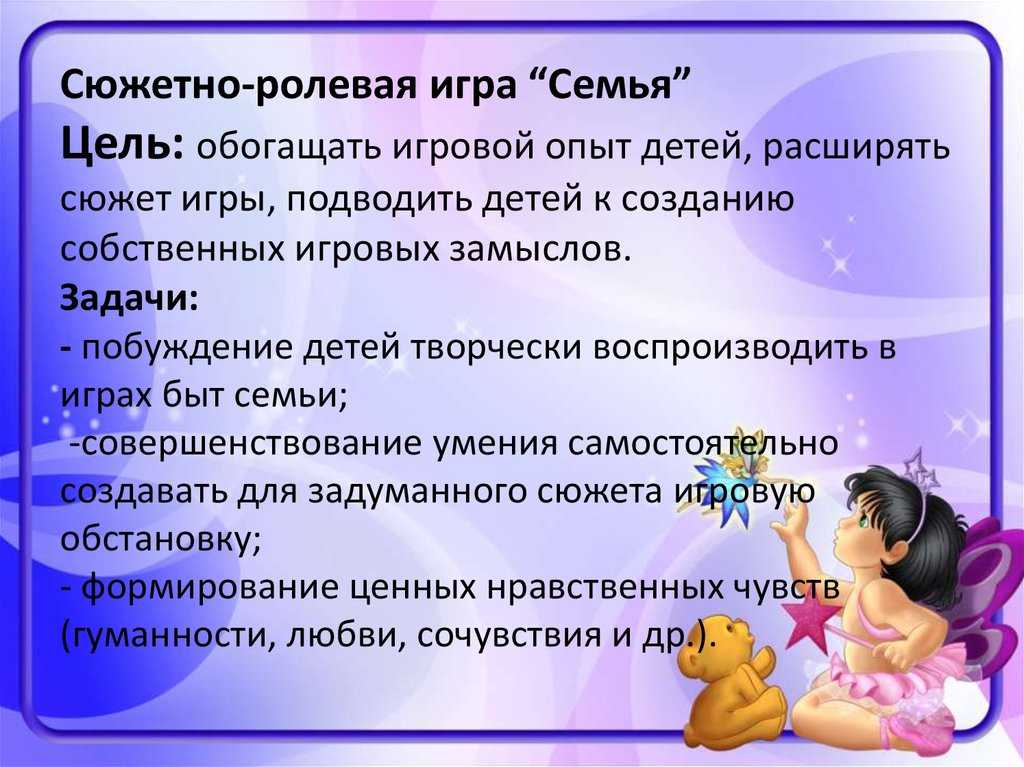 Сюжетно-ролевая игра “Семья”
Цель: обогащать игровой опыт детей, расширять сюжет игры, подводить детей к созданию собственных игровых замыслов.
Задачи:
- побуждение детей творчески воспроизводить в играх быт семьи;
-совершенствование умения самостоятельно создавать для задуманного сюжета игровую обстановку;
- формирование ценных нравственных чувств (гуманности, любви, сочувствия и др.).